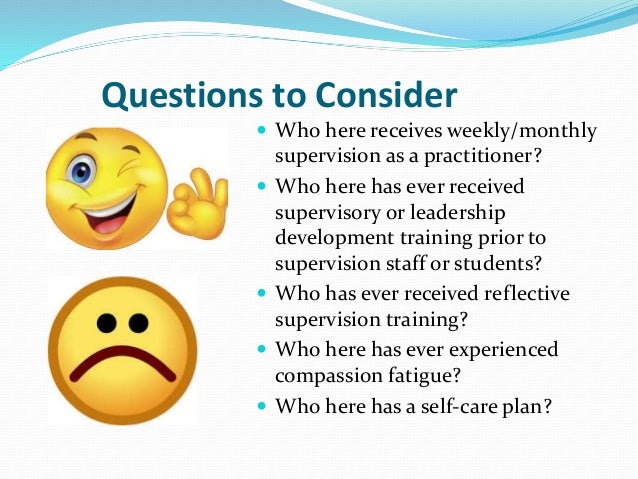 Questions to Consider

- Who here receives weekly/monthly supervision as a practitioner?
- Who here has ever received supervisory or leadership development training prior to supervision staff or students?
- Who has ever received reflective supervision training?
- Who here has ever experienced compassion fatigue?
- Who here has a self-care plan?